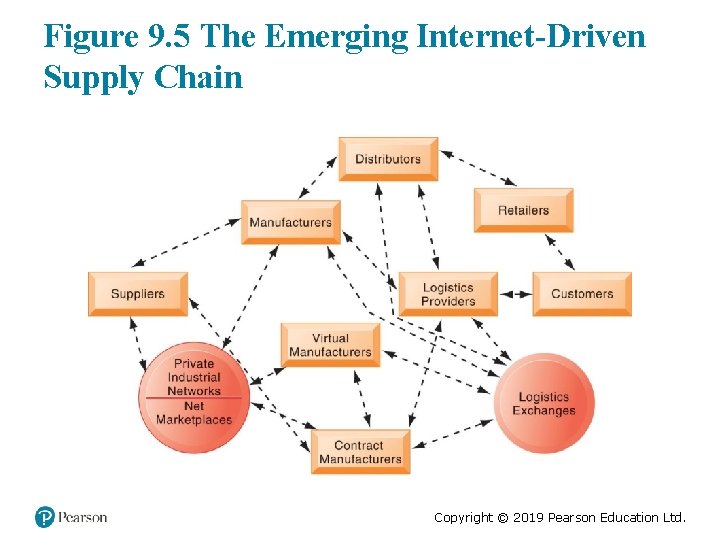 Figure 9.5 The Emerging Internet-Driven Supply Chain

Distributors

Retailers

Manufacturers

Suppliers

Logistics Providers

Customers

Virtual Manufacturers

Private Industrial Networks

Net Marketplaces

Logistics Exchanges

Contract Manufacturers

Pearson

Copyright © 2019 Pearson Education Ltd.